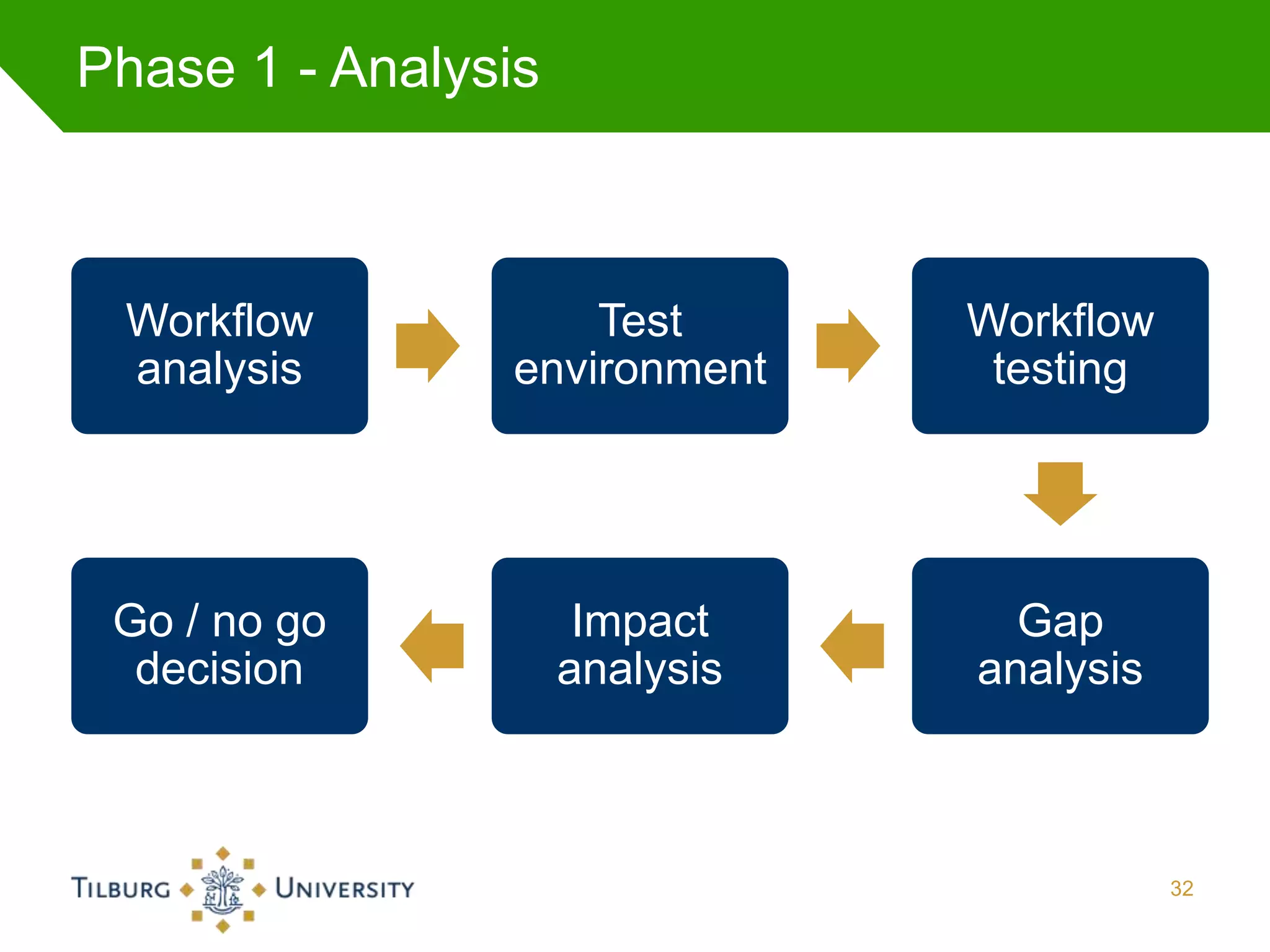 Phase 1 - Analysis

Workflow analysis

Test environment

Workflow testing

Gap analysis

Impact analysis

Go / no go decision

TILBURG UNIVERSITY

32